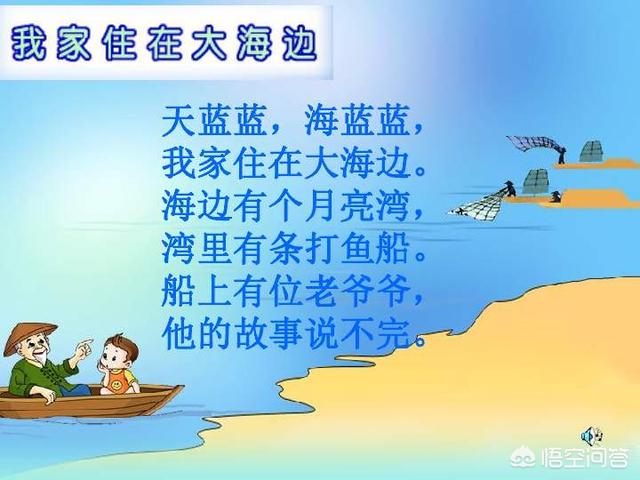 我家住在大海边

天蓝蓝，海蓝蓝，
我家住在大海边。
海边有个月亮湾，
湾里有条打鱼船。
船上有位老爷爷，
他的故事说不完。

悟空问答